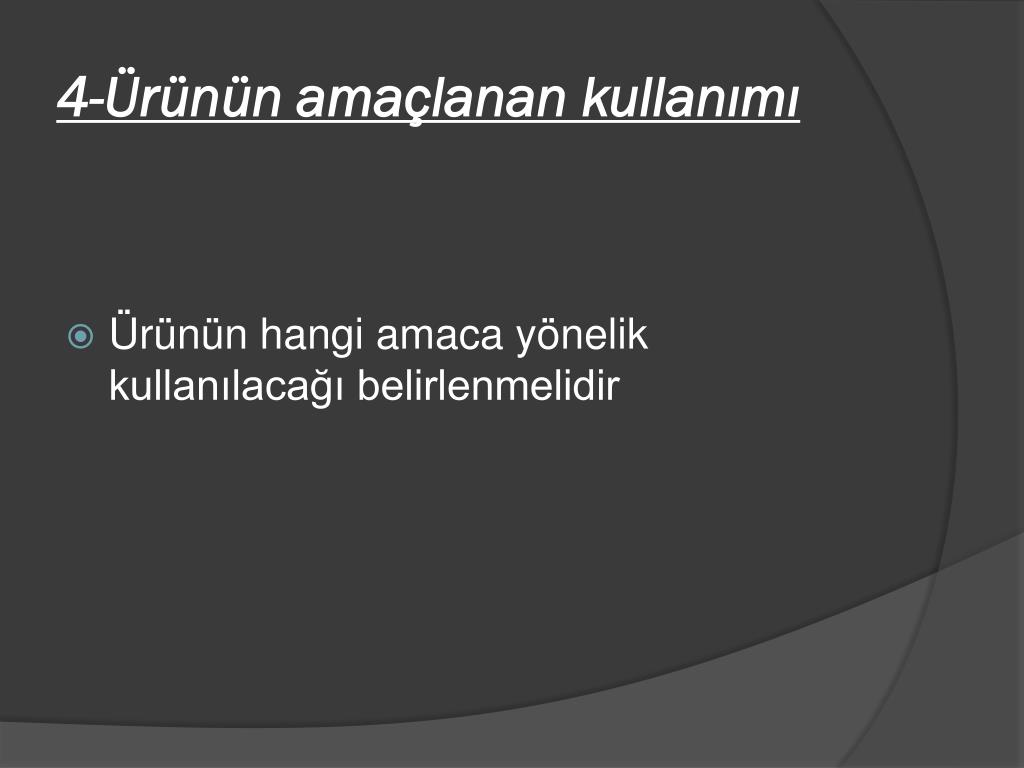 4-Ürünün amaçlanan kullanımı

Ürünün hangi amaca yönelik kullanılacağı belirlenmelidir